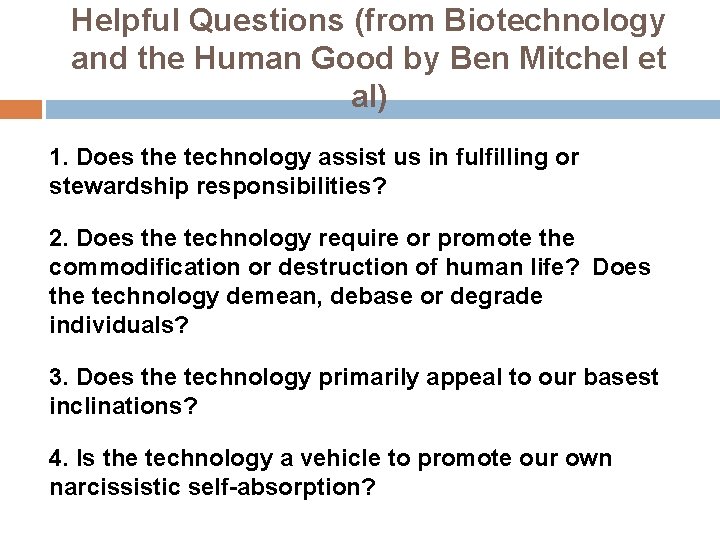 Helpful Questions (from Biotechnology and the Human Good by Ben Mitchel et al)

1. Does the technology assist us in fulfilling or stewardship responsibilities?

2. Does the technology require or promote the commodification or destruction of human life? Does the technology demean, debase or degrade individuals?

3. Does the technology primarily appeal to our basest inclinations?

4. Is the technology a vehicle to promote our own narcissistic self-absorption?